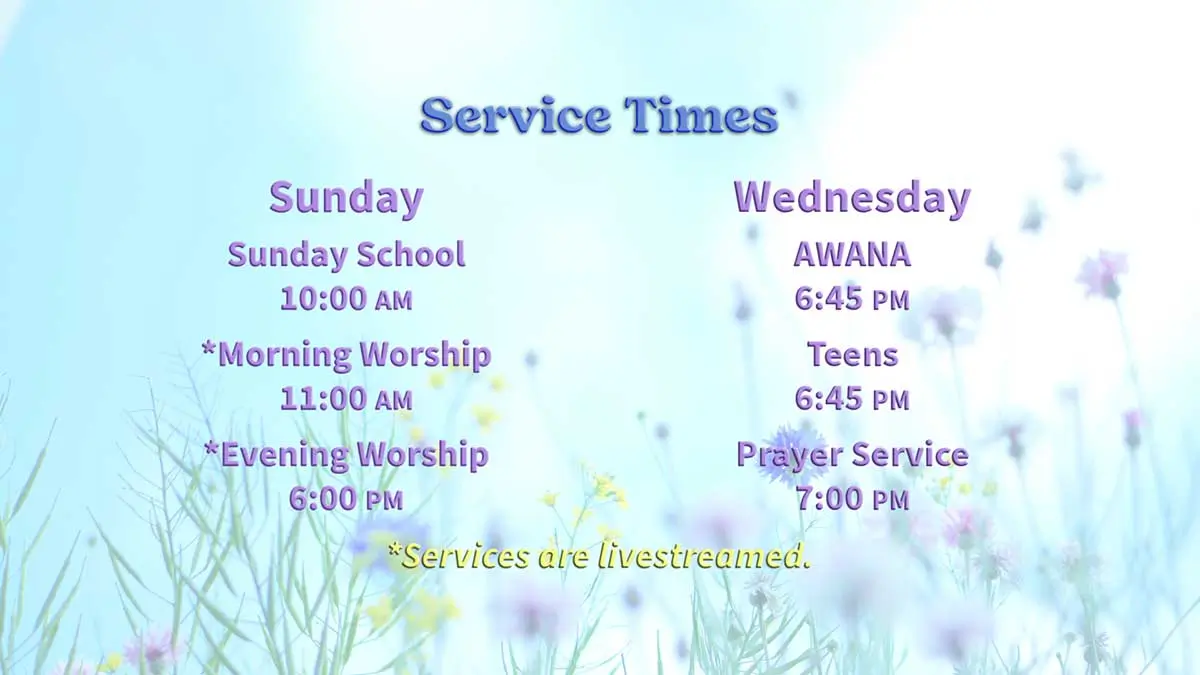 Service Times

Sunday

Sunday School
10:00 AM

*Morning Worship
11:00 AM

*Evening Worship
6:00 PM

Wednesday

AWANA
6:45 PM

Teens
6:45 PM

Prayer Service
7:00 PM

*Services are livestreamed.